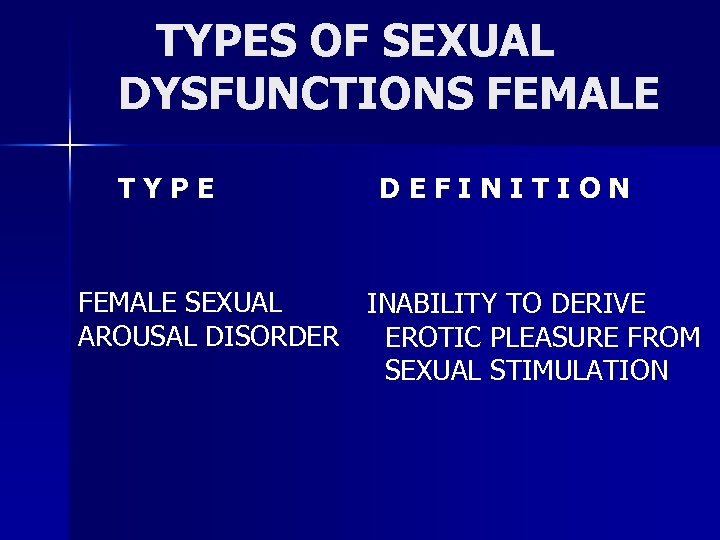 TYPES OF SEXUAL DYSFUNCTIONS FEMALE

| T Y P E | D E F I N I T I O N |
|---|---|
| FEMALE SEXUAL AROUSAL DISORDER | INABILITY TO DERIVE EROTIC PLEASURE FROM SEXUAL STIMULATION |